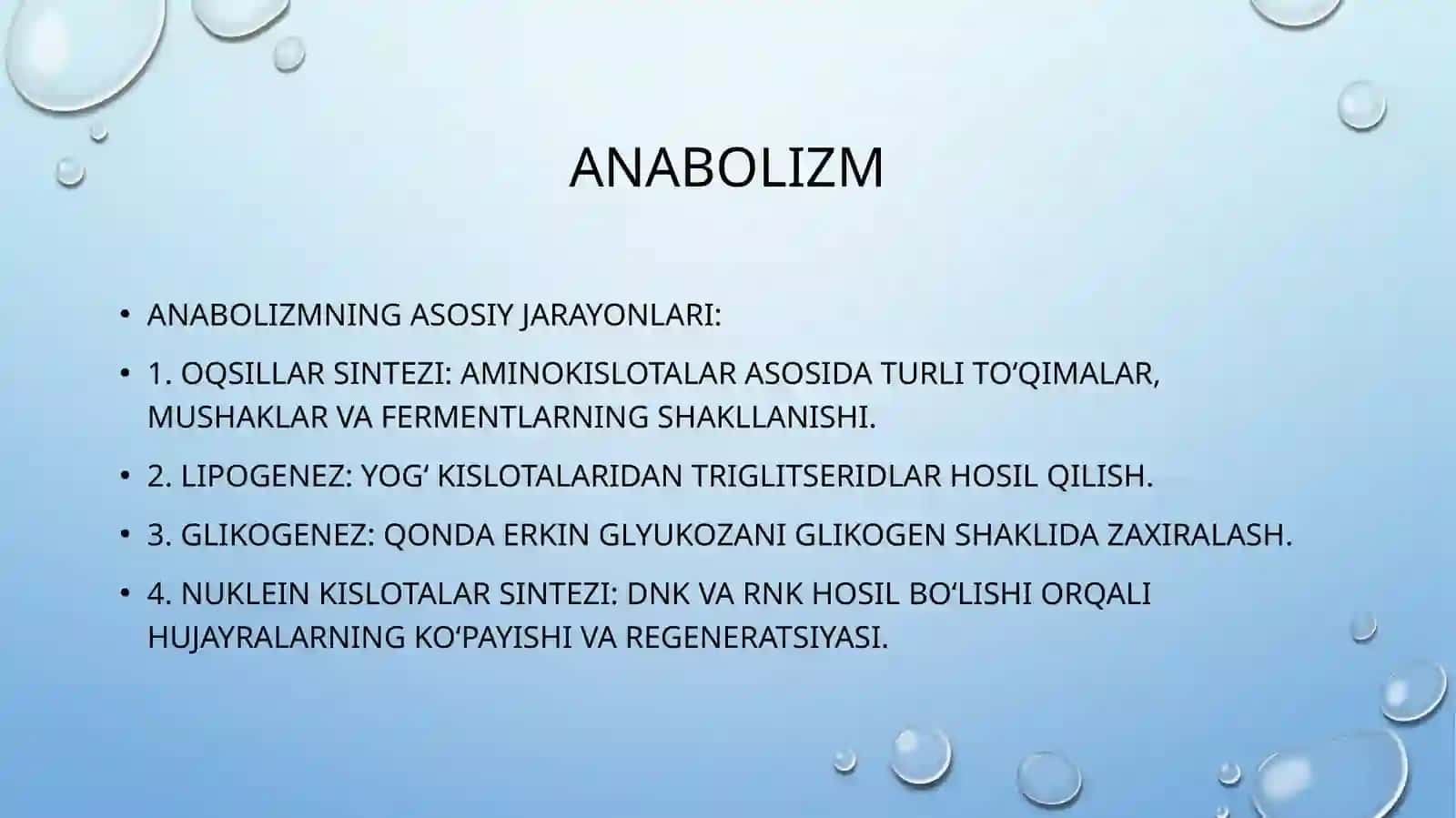 ANABOLIZM

• ANABOLIZMNING ASOSIY JARAYONLARI:

• 1. OQSILLAR SINTEZI: AMINOKISLOTALAR ASOSIDA TURLI TO‘QIMALAR, MUSHAKLAR VA FERMENTLARNING SHAKLLANISHI.

• 2. LIPOGENEZ: YOG‘ KISLOTALARIDAN TRIGLITSERIDLAR HOSIL QILISH.

• 3. GLIKOGENEZ: QONDA ERKIN GLYUKOZANI GLIKOGEN SHAKLIDA ZAXIRALASH.

• 4. NUKLEIN KISLOTALAR SINTEZI: DNK VA RNK HOSIL BO‘LISHI ORQALI HUJAYRALARNING KO‘PAYISHI VA REGENERATSIYASI.